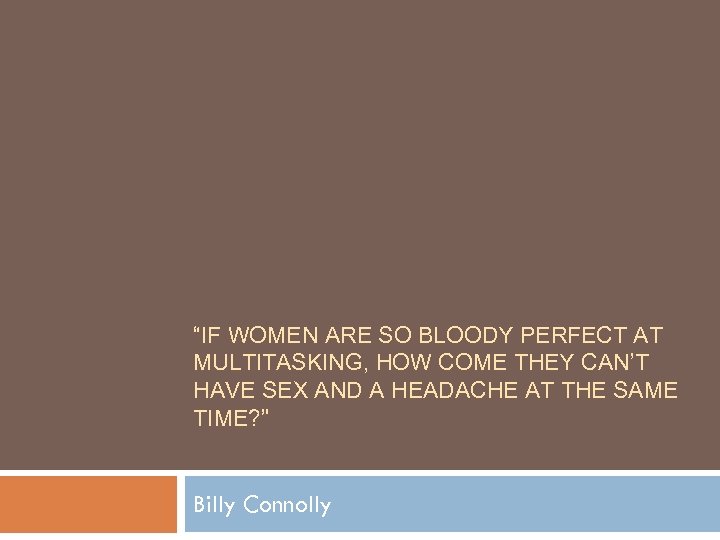 “IF WOMEN ARE SO BLOODY PERFECT AT MULTITASKING, HOW COME THEY CAN’T HAVE SEX AND A HEADACHE AT THE SAME TIME?”

Billy Connolly